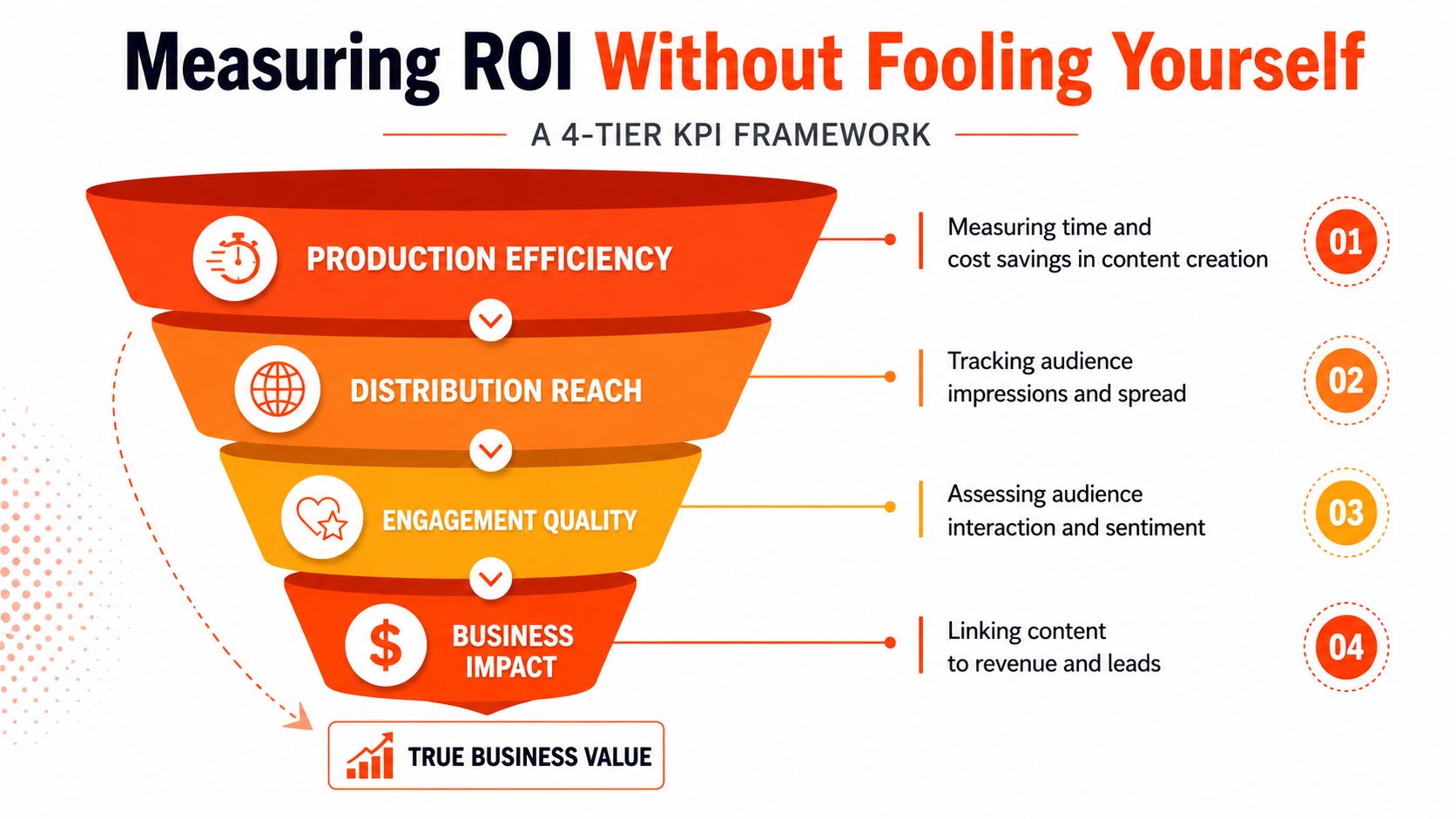 Measuring ROI Without Fooling Yourself

A 4-TIER KPI FRAMEWORK

PRODUCTION EFFICIENCY

Measuring time and cost savings in content creation

01

DISTRIBUTION REACH

Tracking audience impressions and spread

02

ENGAGEMENT QUALITY

Assessing audience interaction and sentiment

03

BUSINESS IMPACT

Linking content to revenue and leads

04

TRUE BUSINESS VALUE